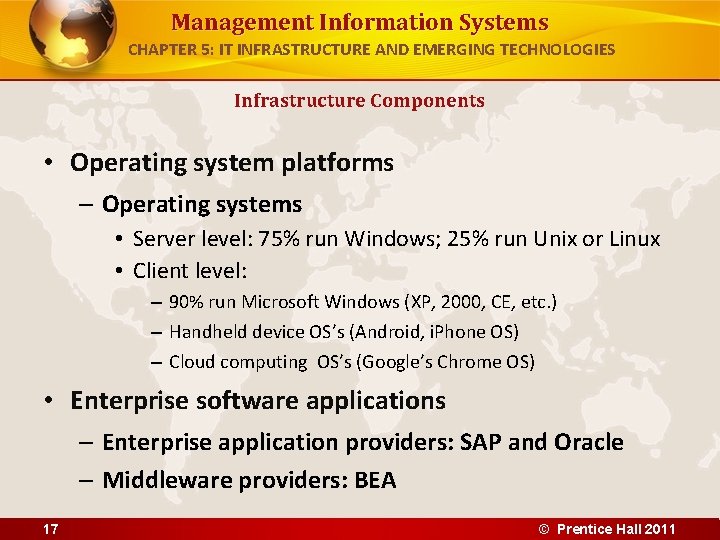 Management Information Systems
CHAPTER 5: IT INFRASTRUCTURE AND EMERGING TECHNOLOGIES

Infrastructure Components

• Operating system platforms
- Operating systems
• Server level: 75% run Windows; 25% run Unix or Linux
• Client level:
- 90% run Microsoft Windows (XP, 2000, CE, etc.)
- Handheld device OS's (Android, iPhone OS)
- Cloud computing OS's (Google's Chrome OS)
• Enterprise software applications
- Enterprise application providers: SAP and Oracle
- Middleware providers: BEA

17

© Prentice Hall 2011